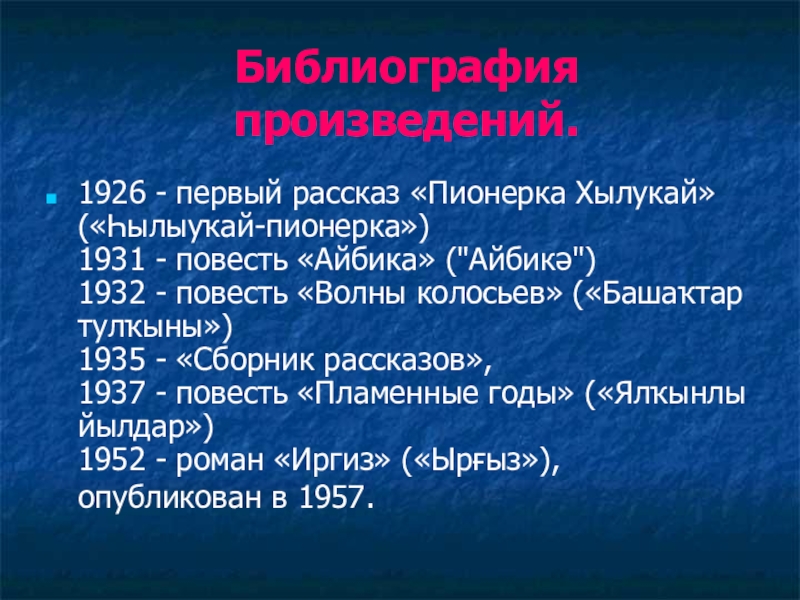 Библиография произведений.

1926 - первый рассказ «Пионерка Хылукай» («Һылыуҡай-пионерка»)
1931 - повесть «Айбика» ("Айбикә")
1932 - повесть «Волны колосьев» («Башаҡтар тулҡыны»)
1935 - «Сборник рассказов»,
1937 - повесть «Пламенные годы» («Ялҡынлы йылдар»)
1952 - роман «Иргиз» («Ырғыз»), опубликован в 1957.